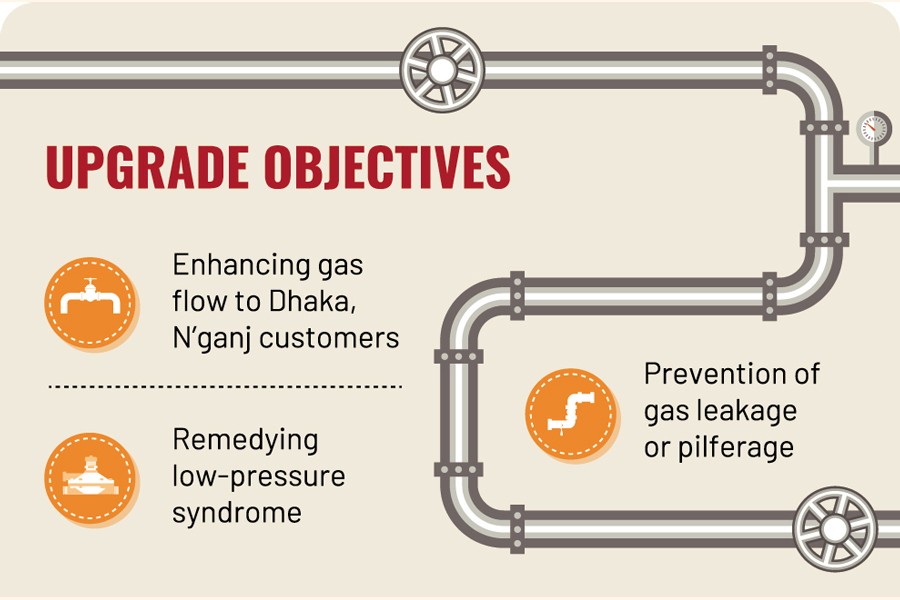 UPGRADE OBJECTIVES

Enhancing gas flow to Dhaka, N'ganj customers

Remedying low-pressure syndrome

Prevention of gas leakage or pilferage